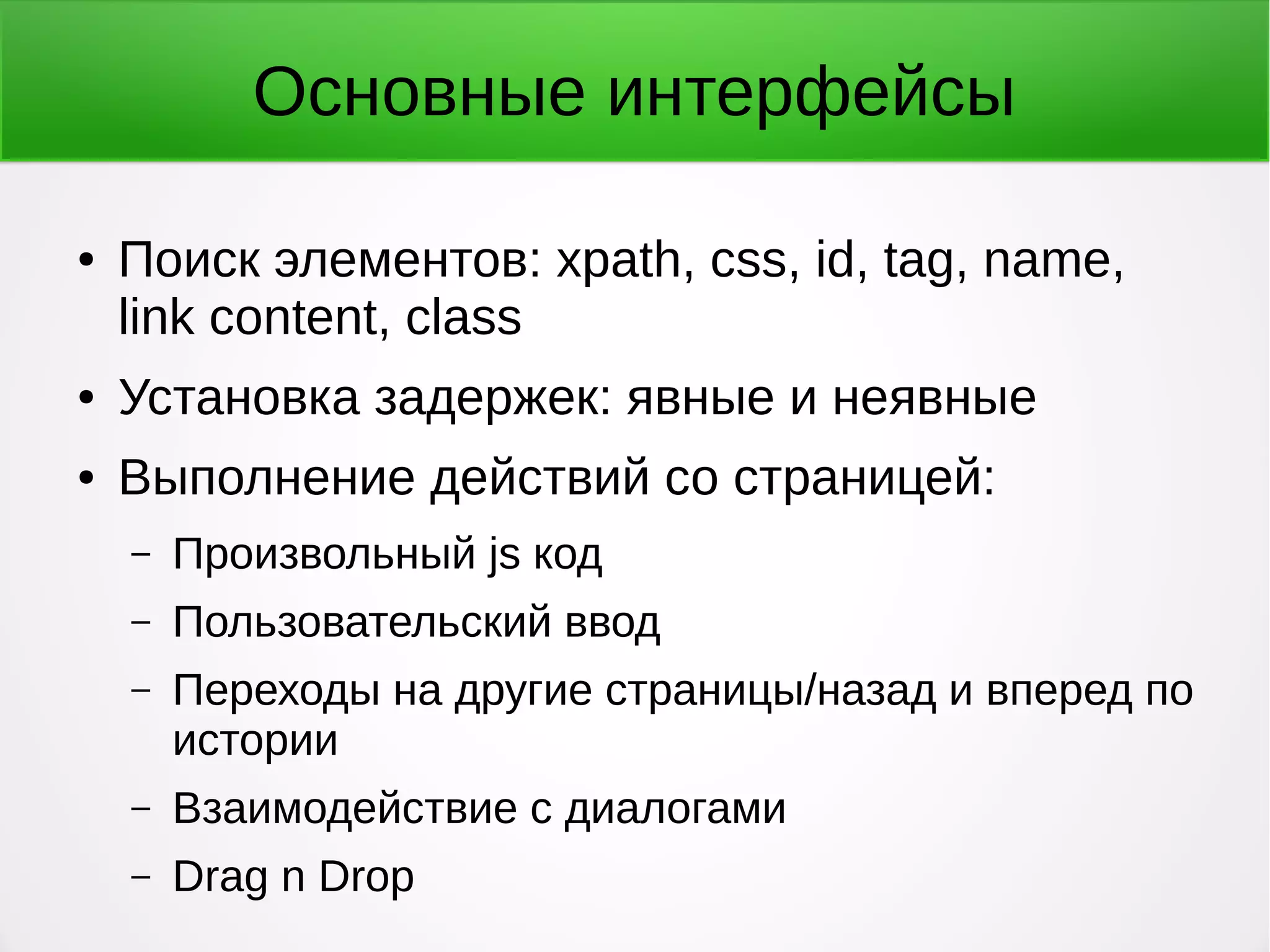 Основные интерфейсы

• Поиск элементов: xpath, css, id, tag, name, link content, class

• Установка задержек: явные и неявные

• Выполнение действий со страницей:

– Произвольный js код

– Пользовательский ввод

– Переходы на другие страницы/назад и вперед по истории

– Взаимодействие с диалогами

– Drag n Drop